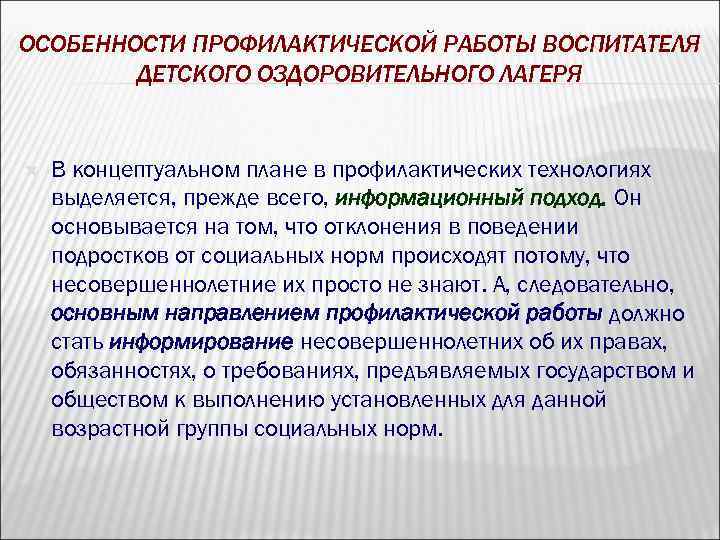 ОСОБЕННОСТИ ПРОФИЛАКТИЧЕСКОЙ РАБОТЫ ВОСПИТАТЕЛЯ ДЕТСКОГО ОЗДОРОВИТЕЛЬНОГО ЛАГЕРЯ

В концептуальном плане в профилактических технологиях выделяется, прежде всего, информационный подход. Он основывается на том, что отклонения в поведении подростков от социальных норм происходят потому, что несовершеннолетние их просто не знают. А, следовательно, основным направлением профилактической работы должно стать информирование несовершеннолетних об их правах, обязанностях, о требованиях, предъявляемых государством и обществом к выполнению установленных для данной возрастной группы социальных норм.